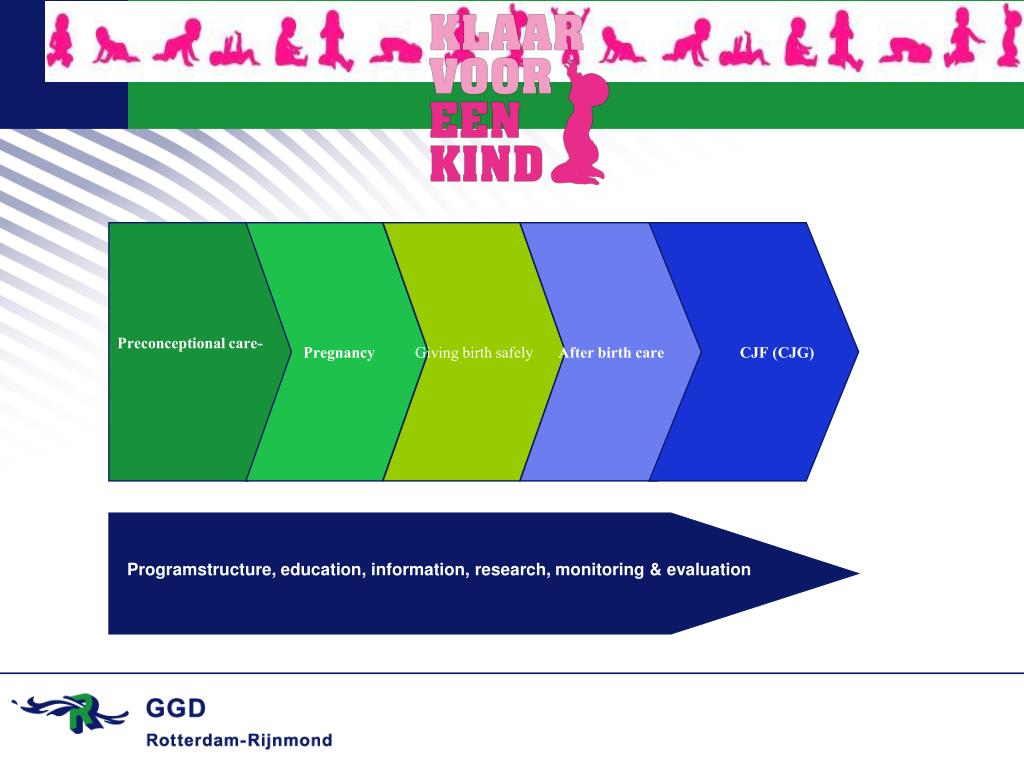 KLAAR VOOR EEN KIND

Preconceptional care-

Pregnancy

Giving birth safely

After birth care

CJF (CJG)

Programstructure, education, information, research, monitoring & evaluation

GGD
Rotterdam-Rijnmond